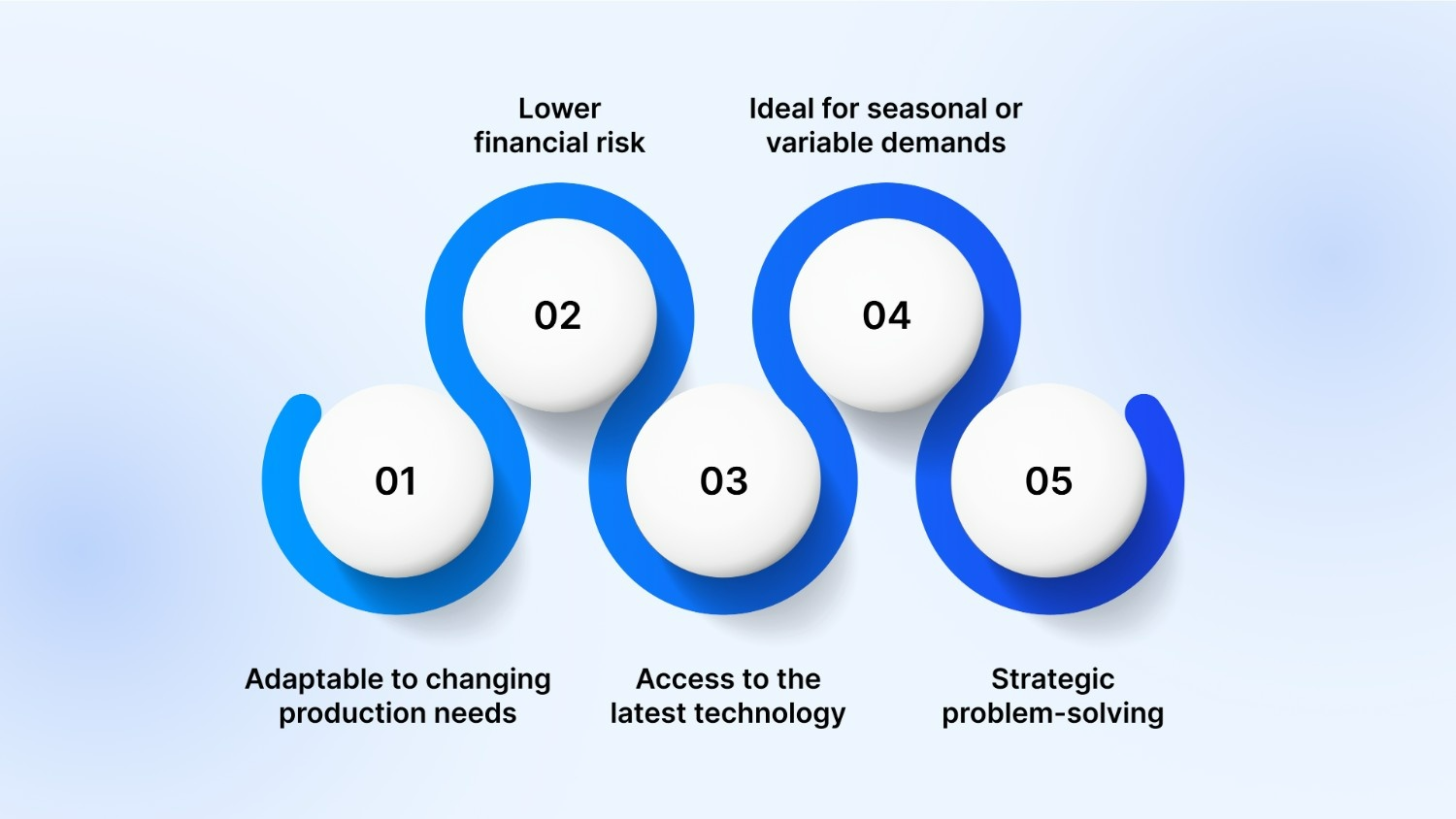 01
Adaptable to changing production needs

02
Lower financial risk

03
Access to the latest technology

04
Ideal for seasonal or variable demands

05
Strategic problem-solving